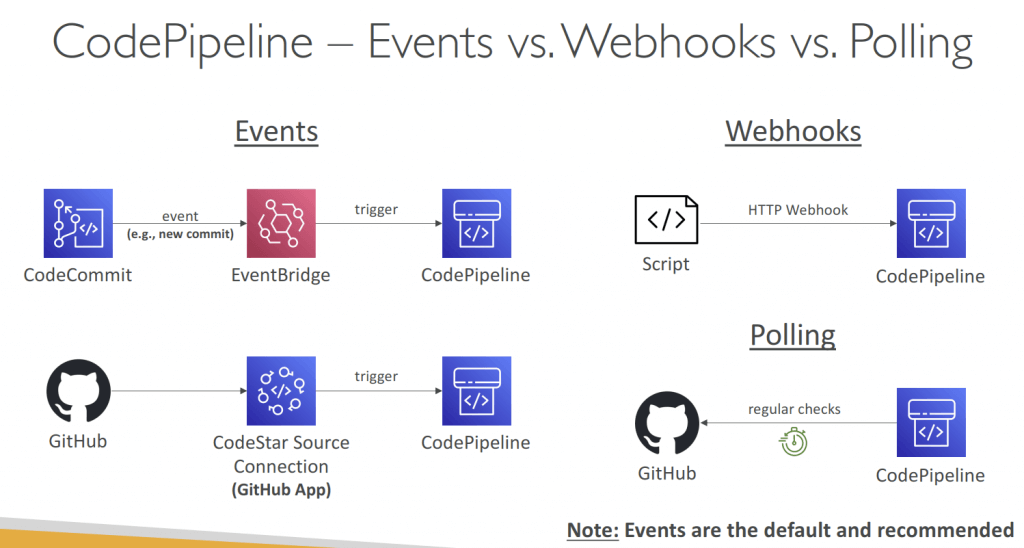 CodePipeline – Events vs. Webhooks vs. Polling

Events

CodeCommit
event
(e.g., new commit)
EventBridge
trigger
CodePipeline

GitHub
CodeStar Source Connection
(GitHub App)
trigger
CodePipeline

Webhooks

Script
HTTP Webhook
CodePipeline

Polling

GitHub
regular checks
CodePipeline

Note: Events are the default and recommended